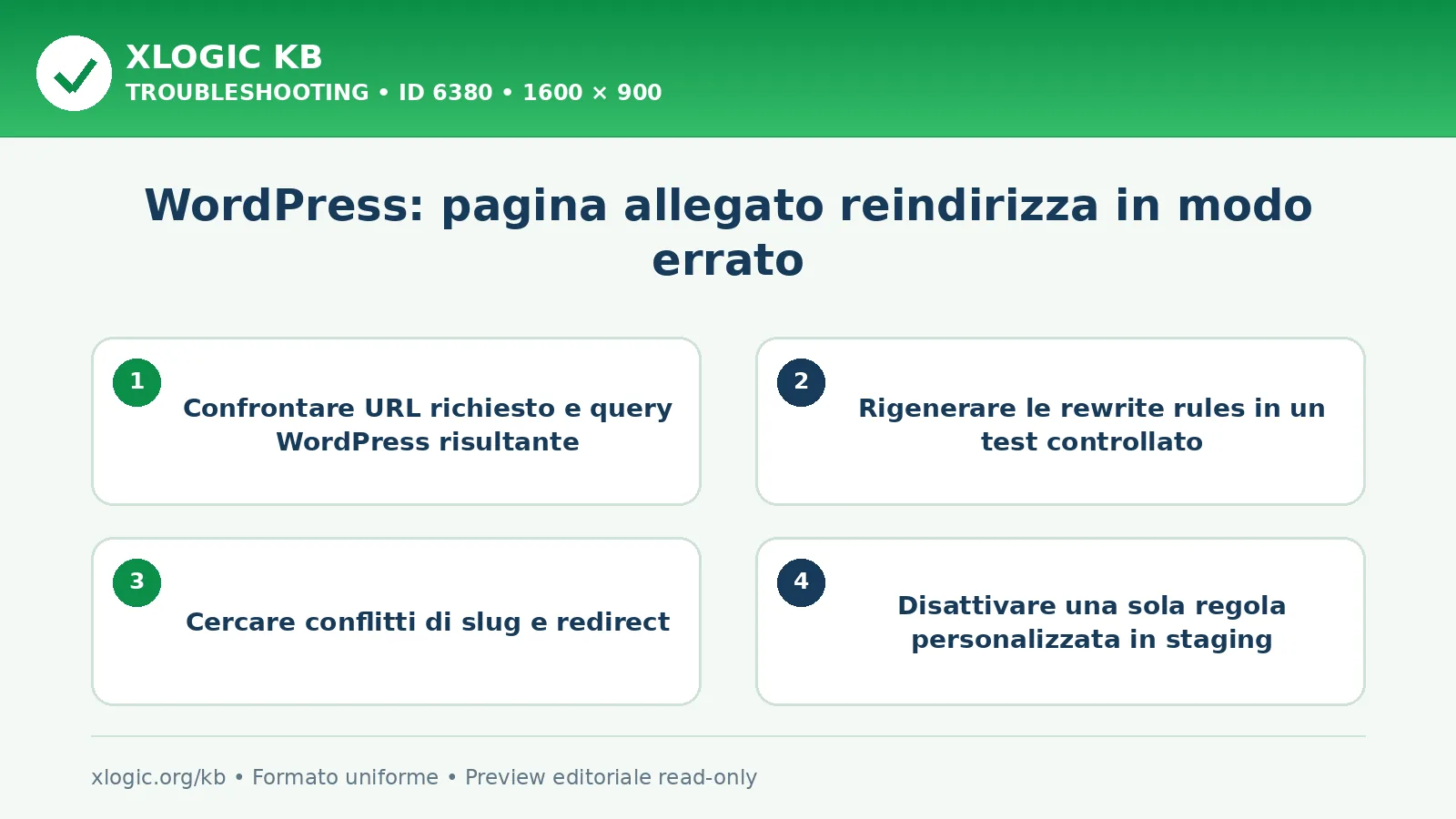 XLOGIC KB
TROUBLESHOOTING • ID 6380 • 1600 × 900

WordPress: pagina allegato reindirizza in modo errato

1
Confrontare URL richiesto e query WordPress risultante

2
Rigenerare le rewrite rules in un test controllato

3
Cercare conflitti di slug e redirect

4
Disattivare una sola regola personalizzata in staging

xlogic.org/kb • Formato uniforme • Preview editoriale read-only